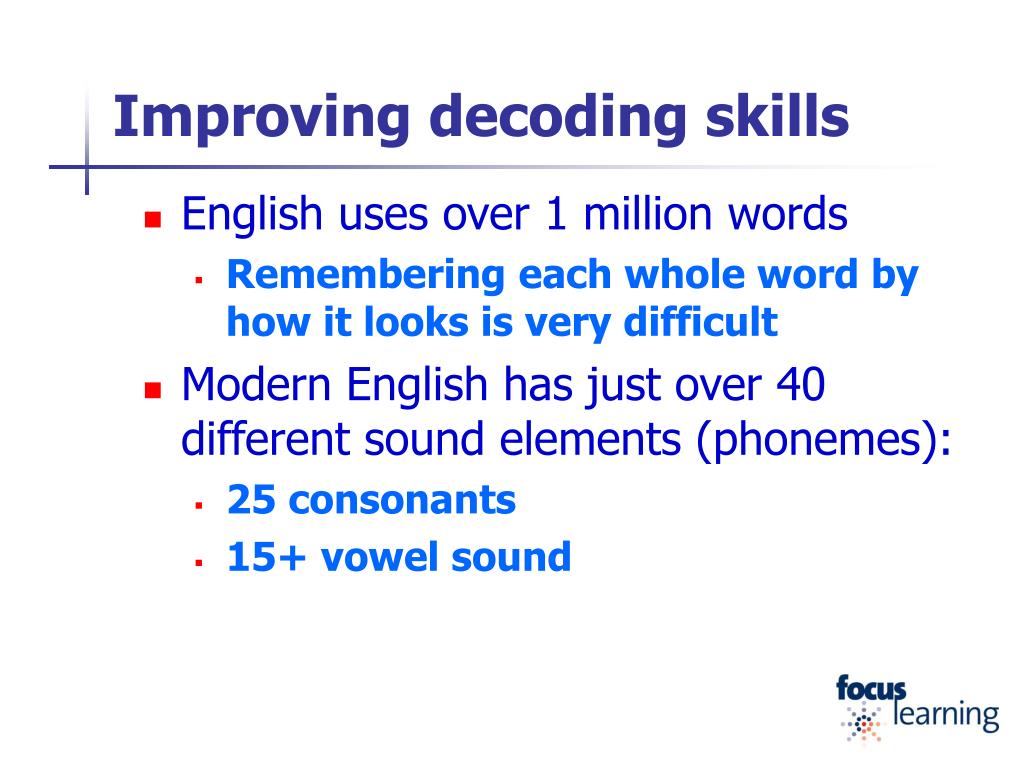 Improving decoding skills

- English uses over 1 million words
  - Remembering each whole word by how it looks is very difficult
- Modern English has just over 40 different sound elements (phonemes):
  - 25 consonants
  - 15+ vowel sound

focus learning